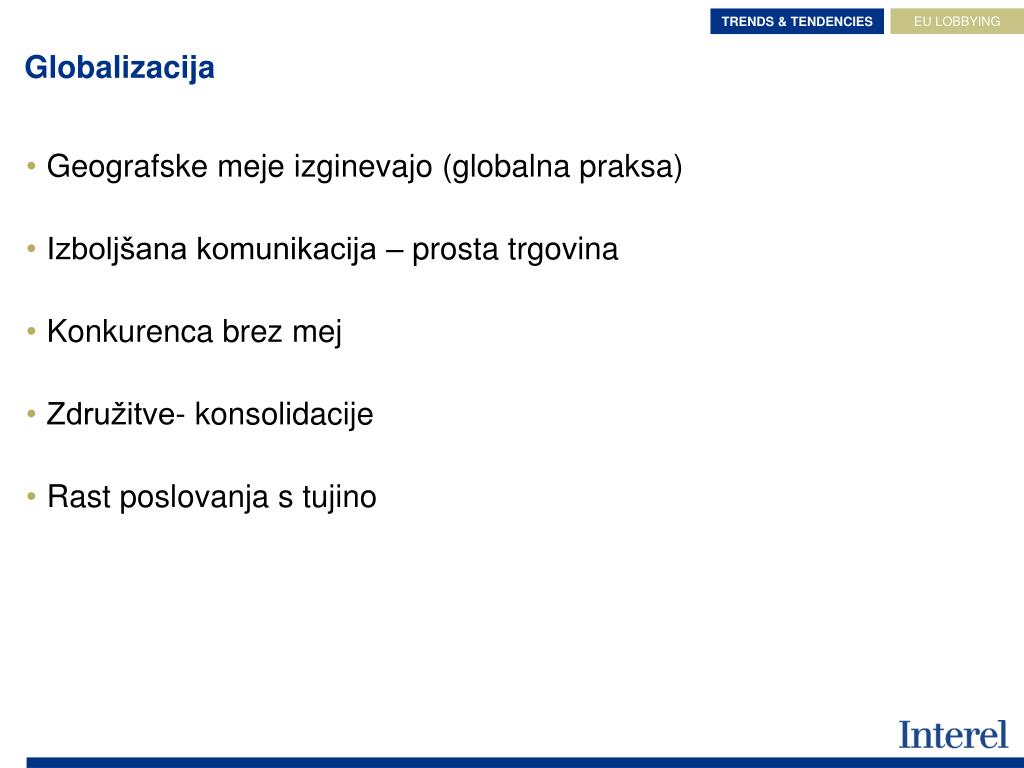 TRENDS & TENDENCIES EU LOBBYING

Globalizacija

• Geografske meje izginevajo (globalna praksa)

• Izboljšana komunikacija – prosta trgovina

• Konkurenca brez mej

• Združitve- konsolidacije

• Rast poslovanja s tujino

Interel